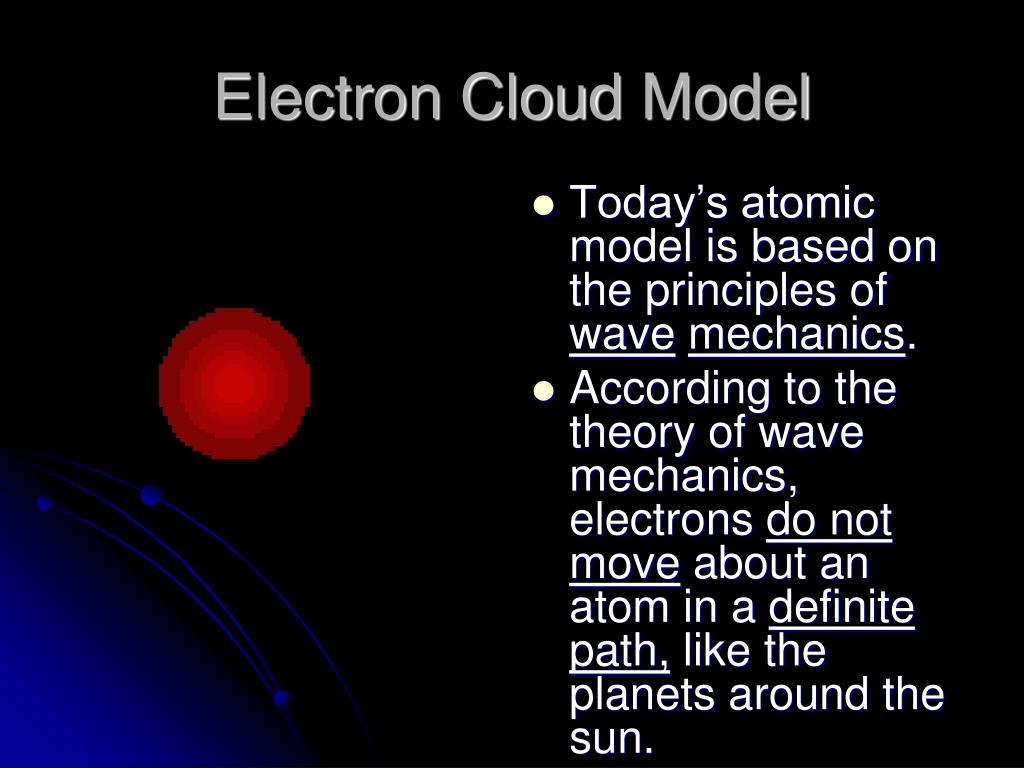 Electron Cloud Model

- Today’s atomic model is based on the principles of wave mechanics.
- According to the theory of wave mechanics, electrons do not move about an atom in a definite path, like the planets around the sun.